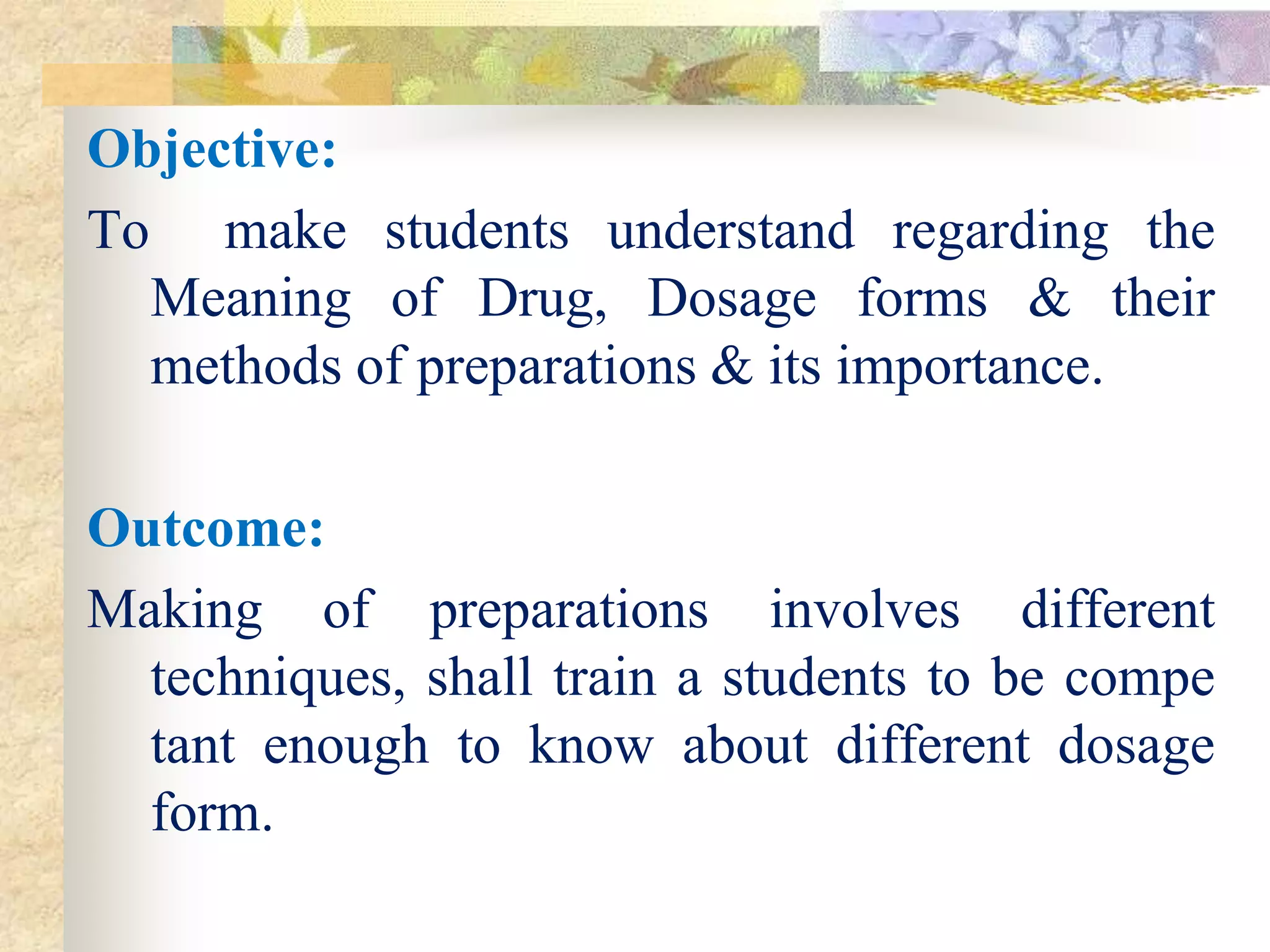 Objective:

To make students understand regarding the Meaning of Drug, Dosage forms & their methods of preparations & its importance.

Outcome:

Making of preparations involves different techniques, shall train a students to be compe tant enough to know about different dosage form.